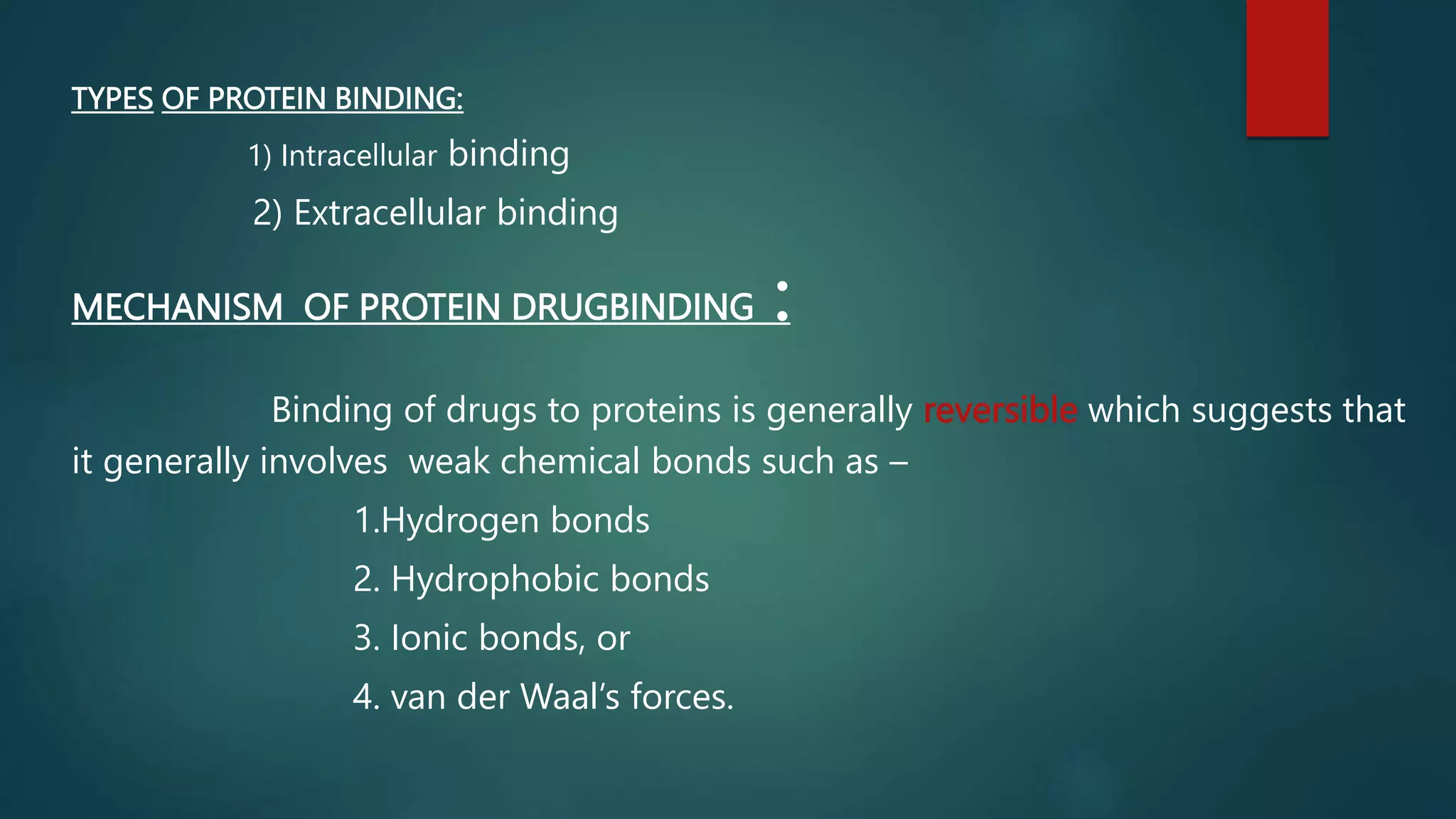 TYPES OF PROTEIN BINDING:

1) Intracellular binding

2) Extracellular binding

MECHANISM OF PROTEIN DRUGBINDING :

Binding of drugs to proteins is generally reversible which suggests that it generally involves weak chemical bonds such as –

1.Hydrogen bonds

2. Hydrophobic bonds

3. Ionic bonds, or

4. van der Waal's forces.